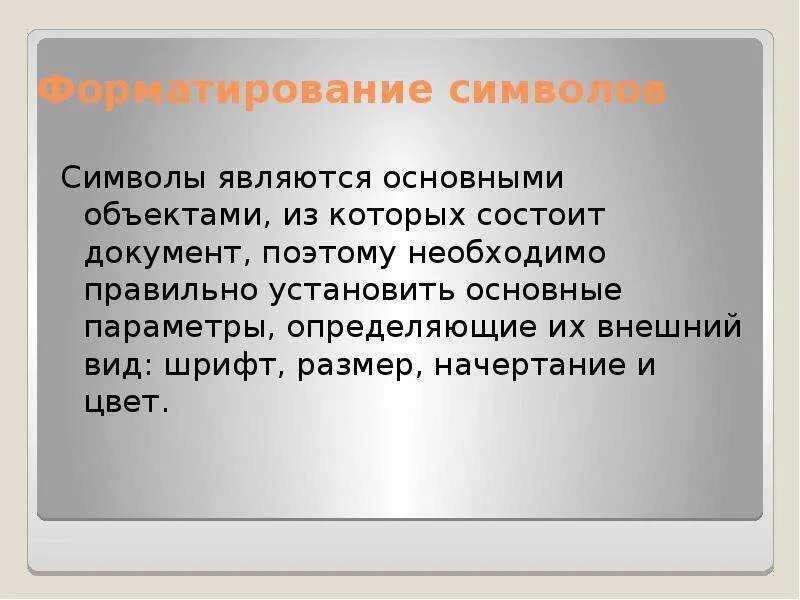 Форматирование символов

Символы являются основными объектами, из которых состоит документ, поэтому необходимо правильно установить основные параметры, определяющие их внешний вид: шрифт, размер, начертание и цвет.